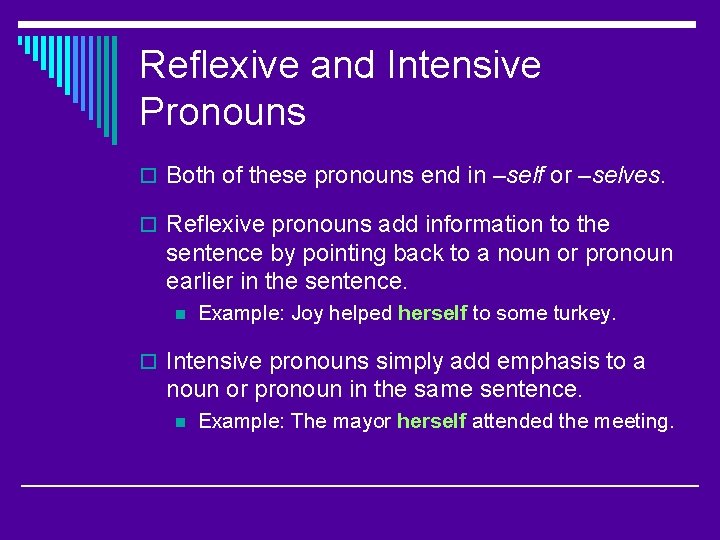 Reflexive and Intensive Pronouns

Both of these pronouns end in –self or –selves.

Reflexive pronouns add information to the sentence by pointing back to a noun or pronoun earlier in the sentence.

Example: Joy helped herself to some turkey.

Intensive pronouns simply add emphasis to a noun or pronoun in the same sentence.

Example: The mayor herself attended the meeting.